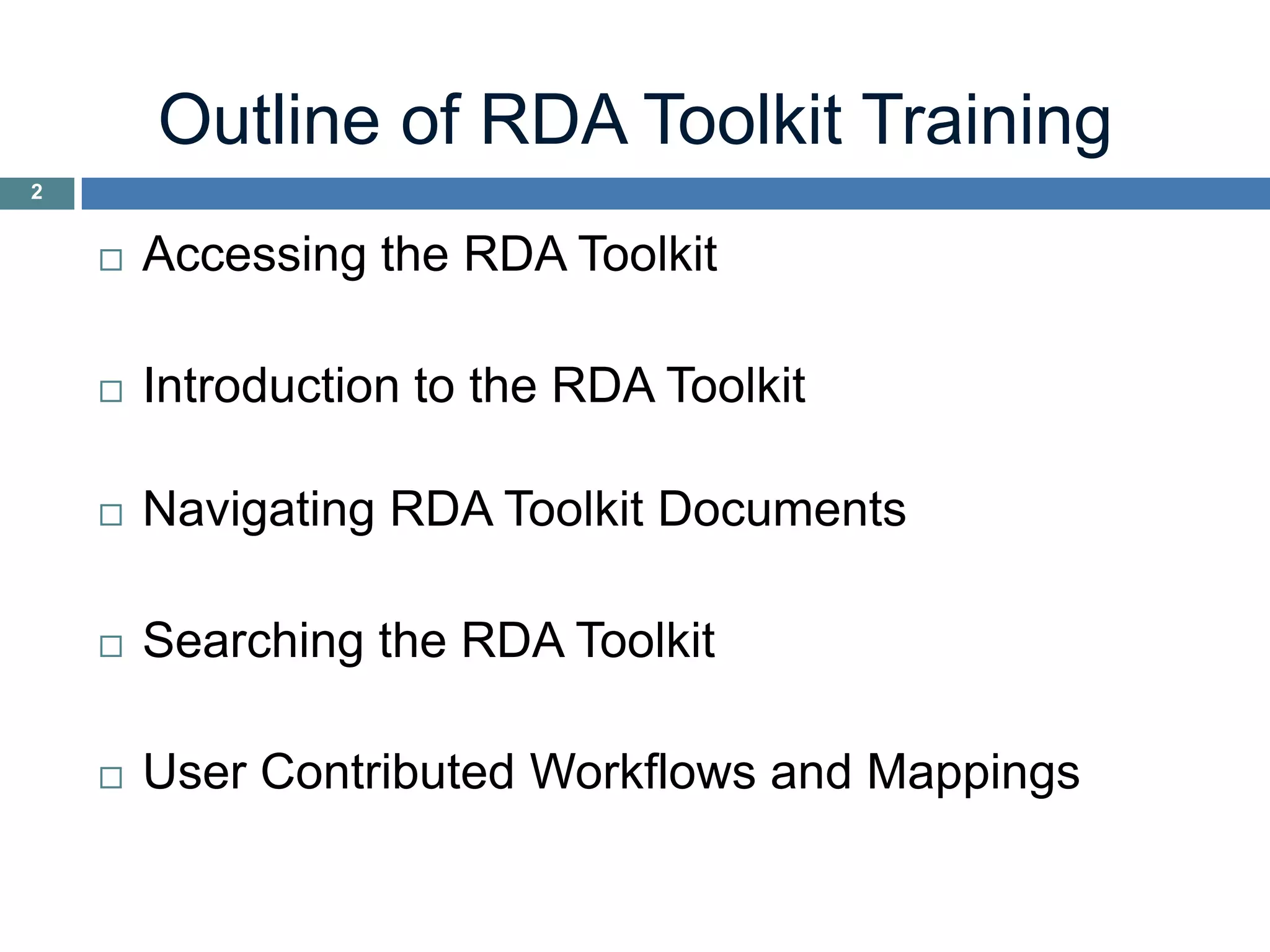 Outline of RDA Toolkit Training

2

□ Accessing the RDA Toolkit

□ Introduction to the RDA Toolkit

□ Navigating RDA Toolkit Documents

□ Searching the RDA Toolkit

□ User Contributed Workflows and Mappings